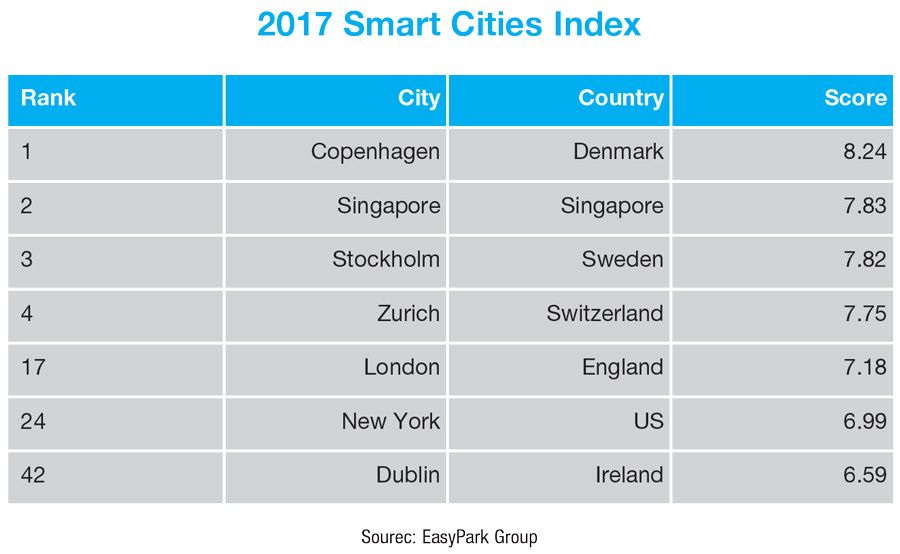 2017 Smart Cities Index

| Rank | City | Country | Score |
|---|---|---|---|
| 1 | Copenhagen | Denmark | 8.24 |
| 2 | Singapore | Singapore | 7.83 |
| 3 | Stockholm | Sweden | 7.82 |
| 4 | Zurich | Switzerland | 7.75 |
| 17 | London | England | 7.18 |
| 24 | New York | US | 6.99 |
| 42 | Dublin | Ireland | 6.59 |

Sourec: EasyPark Group